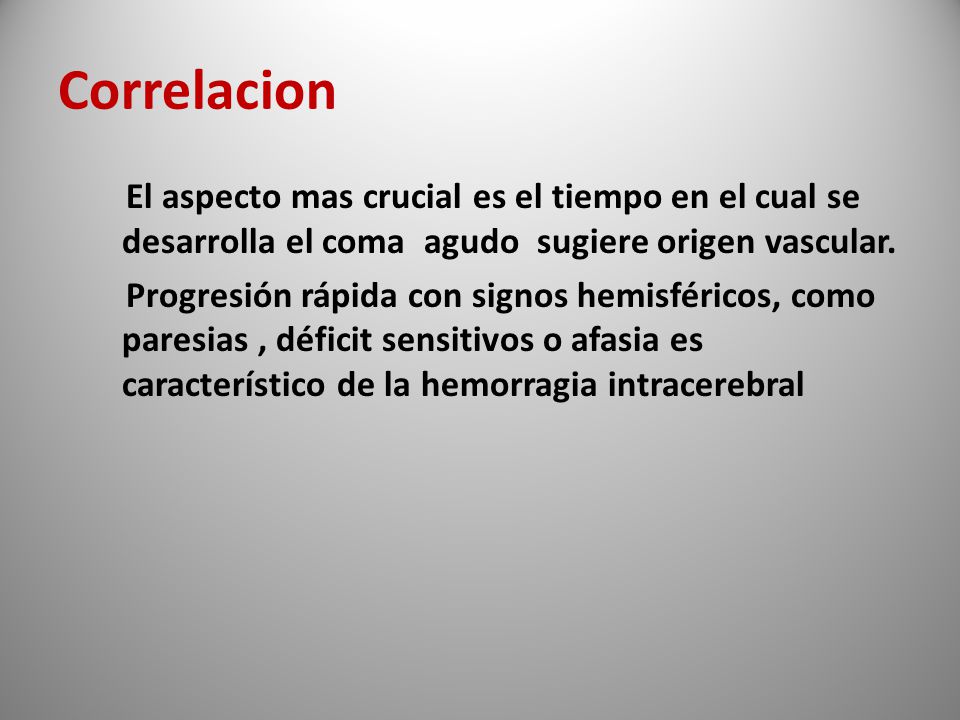 Correlacion

El aspecto mas crucial es el tiempo en el cual se desarrolla el coma agudo sugiere origen vascular.

Progresión rápida con signos hemisféricos, como paresias , déficit sensitivos o afasia es característico de la hemorragia intracerebral